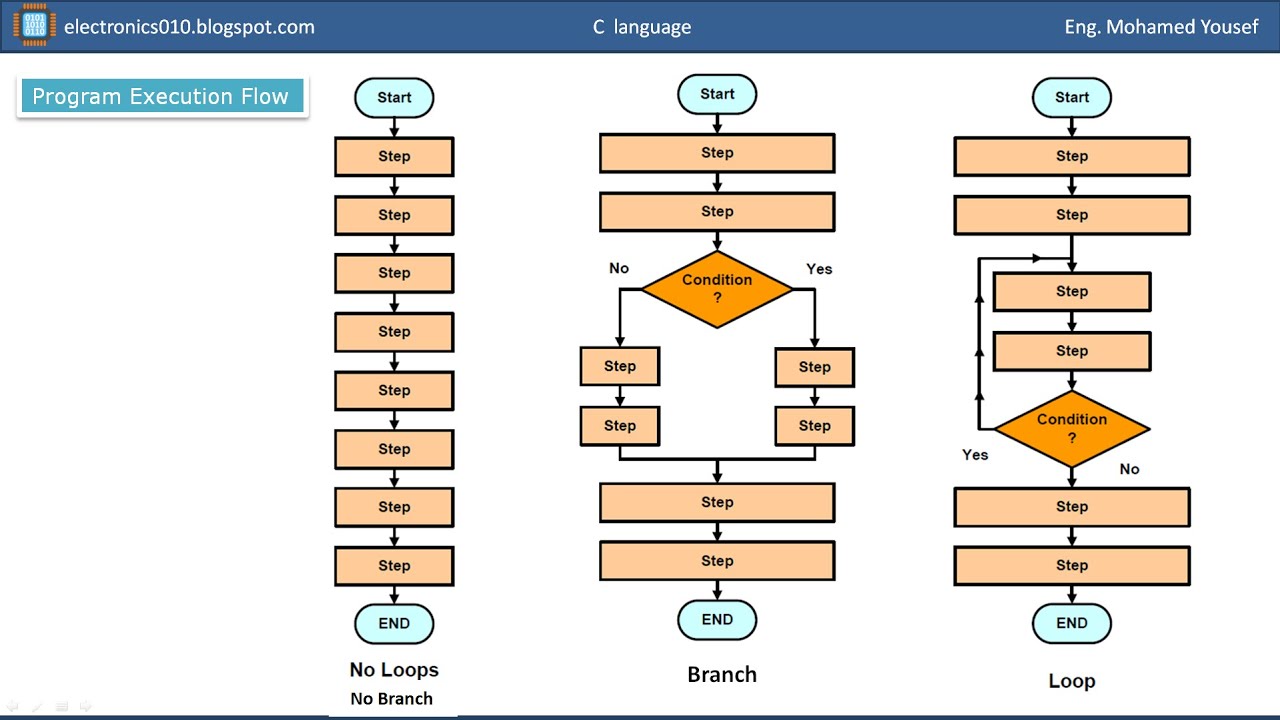 electronics010.blogspot.com C language Eng. Mohamed Yousef

Program Execution Flow

Start
Step
Step
Step
Step
Step
Step
Step
Step
END
No Loops
No Branch

Start
Step
Step
No
Condition ?
Yes
Step
Step
Step
Step
Step
Step
END
Branch

Start
Step
Step
Step
Step
Condition ?
Yes
No
Step
Step
END
Loop